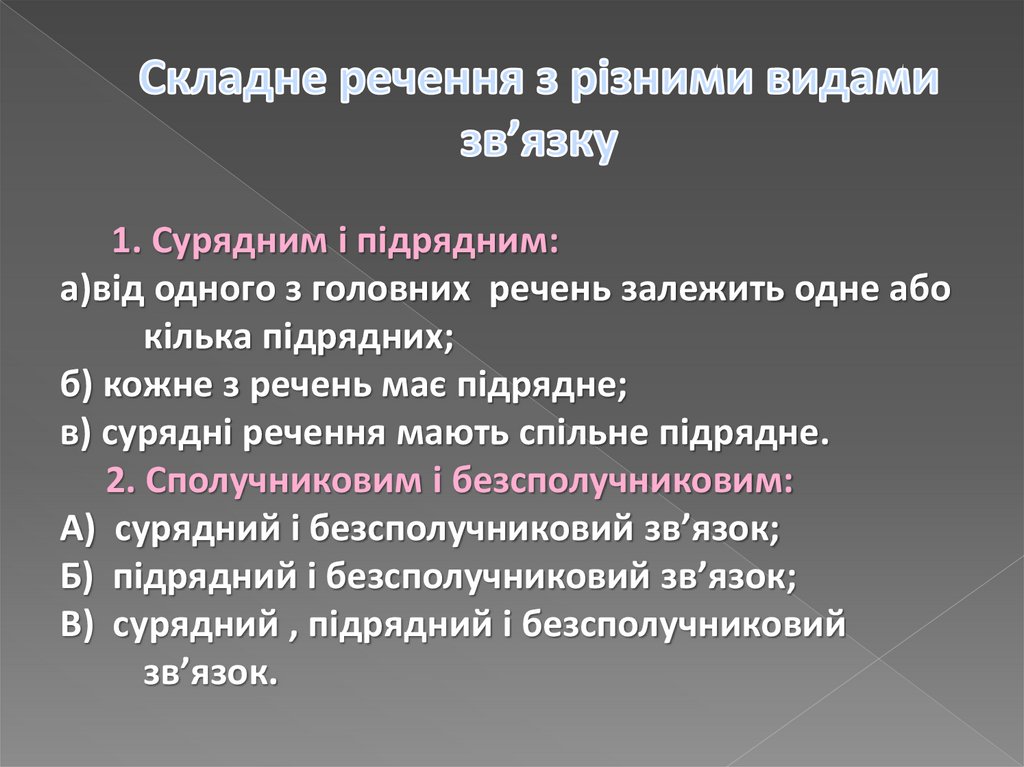 Складне речення з різними видами зв’язку

1. Сурядним і підрядним:
а)від одного з головних речень залежить одне або кілька підрядних;
б) кожне з речень має підрядне;
в) сурядні речення мають спільне підрядне.
2. Сполучниковим і безсполучниковим:
А) сурядний і безсполучниковий зв’язок;
Б) підрядний і безсполучниковий зв’язок;
В) сурядний , підрядний і безсполучниковий зв’язок.